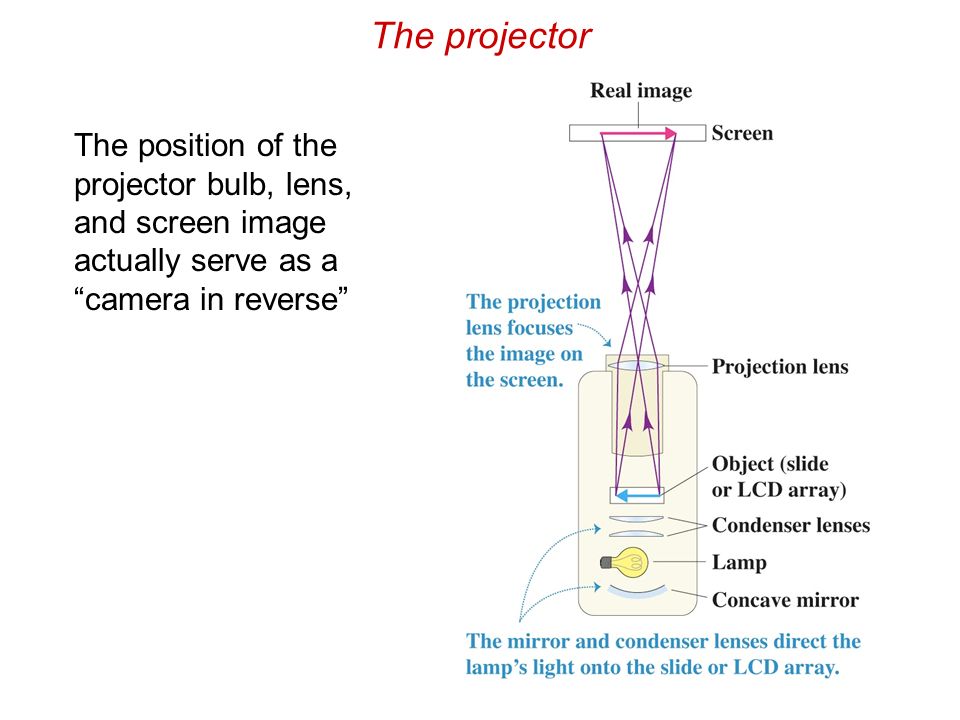 The projector

The position of the projector bulb, lens, and screen image actually serve as a “camera in reverse”

Real image

Screen

The projection lens focuses the image on the screen.

Projection lens

Object (slide or LCD array)

Condenser lenses

Lamp

Concave mirror

The mirror and condenser lenses direct the lamp’s light onto the slide or LCD array.